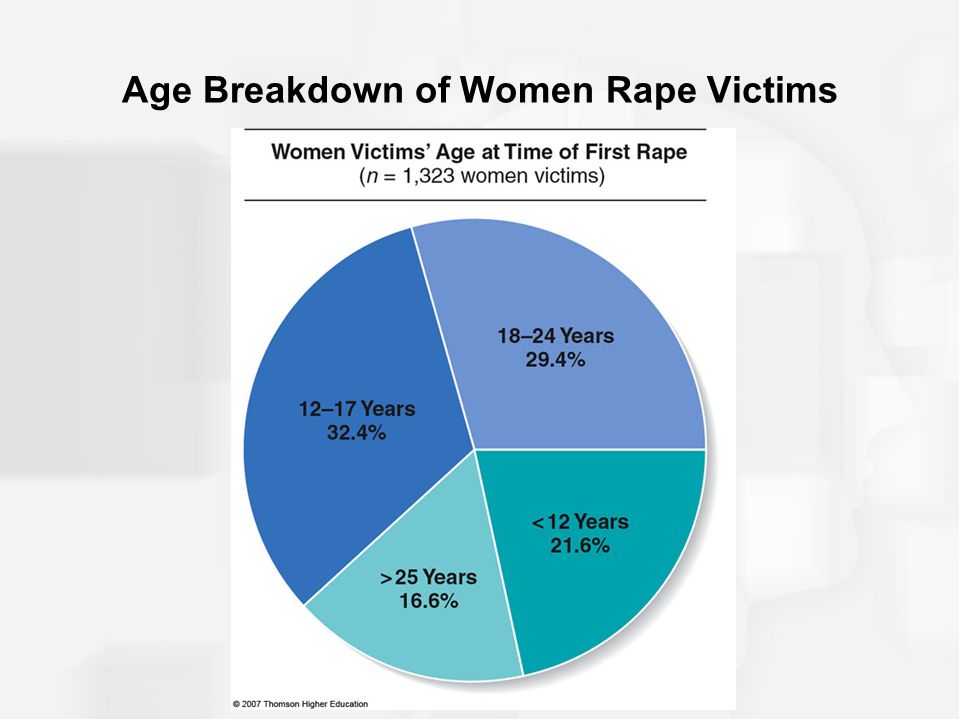 Age Breakdown of Women Rape Victims

Women Victims' Age at Time of First Rape
($n$ = 1,323 women victims)

18–24 Years
29.4%

12–17 Years
32.4%

<12 Years
21.6%

>25 Years
16.6%

© 2007 Thomson Higher Education